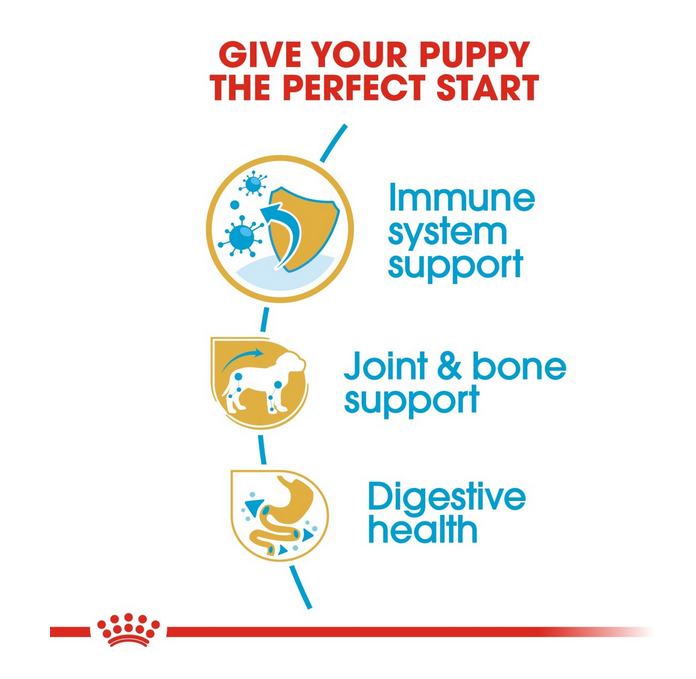 GIVE YOUR PUPPY THE PERFECT START

Immune system support

Joint & bone support

Digestive health